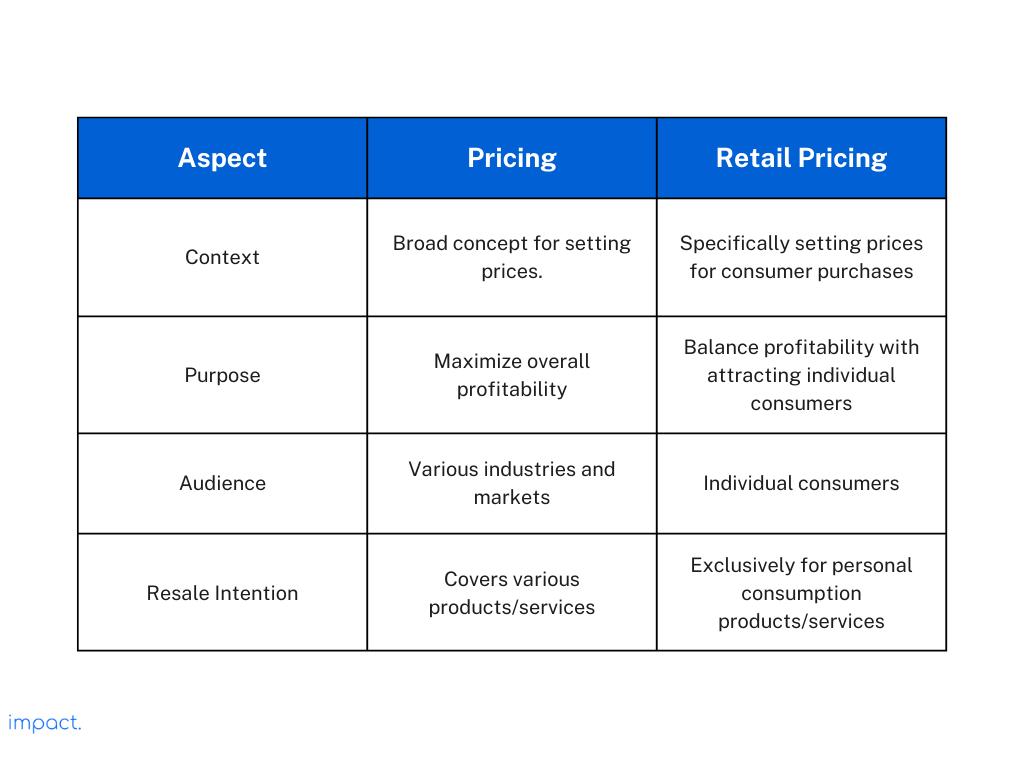 | Aspect | Pricing | Retail Pricing |
|---|---|---|
| Context | Broad concept for setting prices. | Specifically setting prices for consumer purchases |
| Purpose | Maximize overall profitability | Balance profitability with attracting individual consumers |
| Audience | Various industries and markets | Individual consumers |
| Resale Intention | Covers various products/services | Exclusively for personal consumption products/services |

impact.